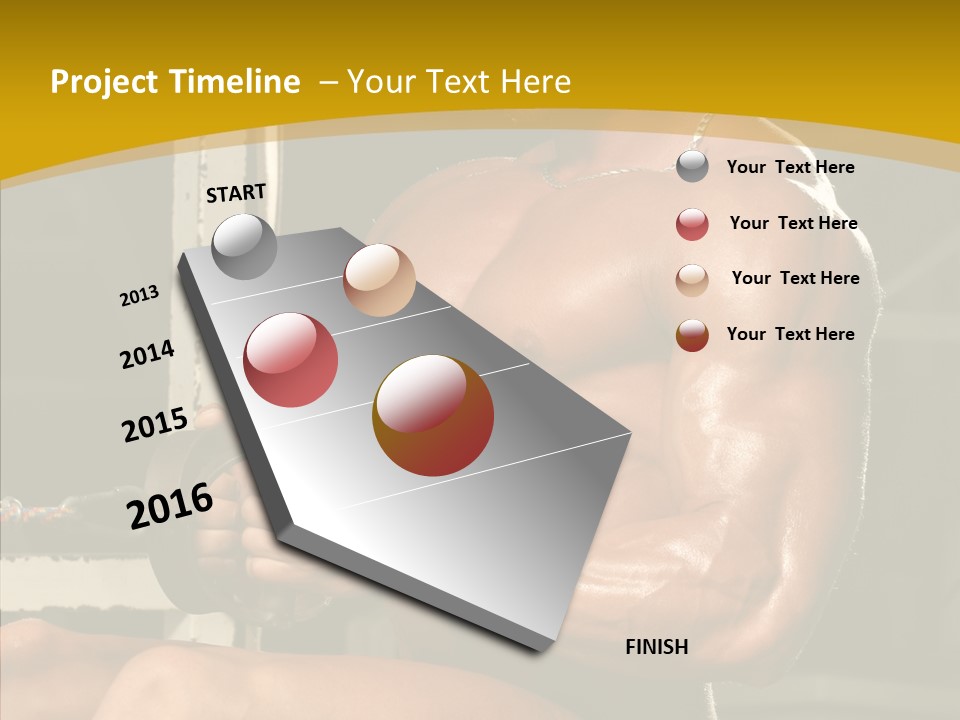 Project Timeline – Your Text Here

START

2013

2014

2015

2016

FINISH

Your Text Here

Your Text Here

Your Text Here

Your Text Here